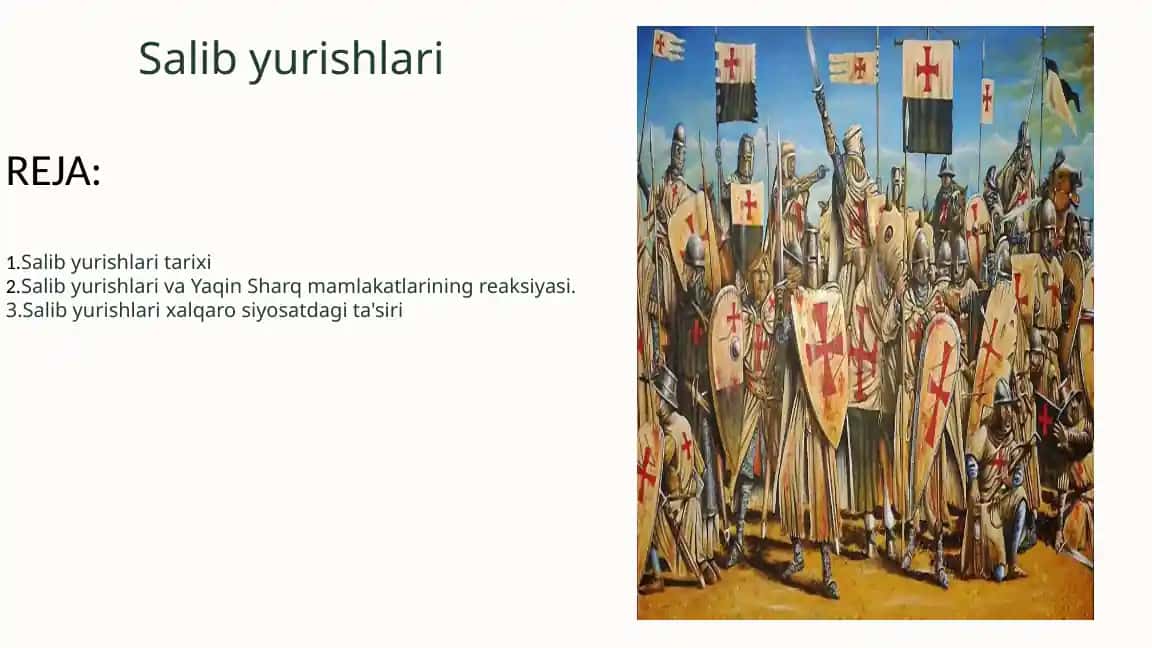 Salib yurishlari

REJA:

1.Salib yurishlari tarixi
2.Salib yurishlari va Yaqin Sharq mamlakatlarining reaksiyasi.
3.Salib yurishlari xalqaro siyosatdagi ta'siri